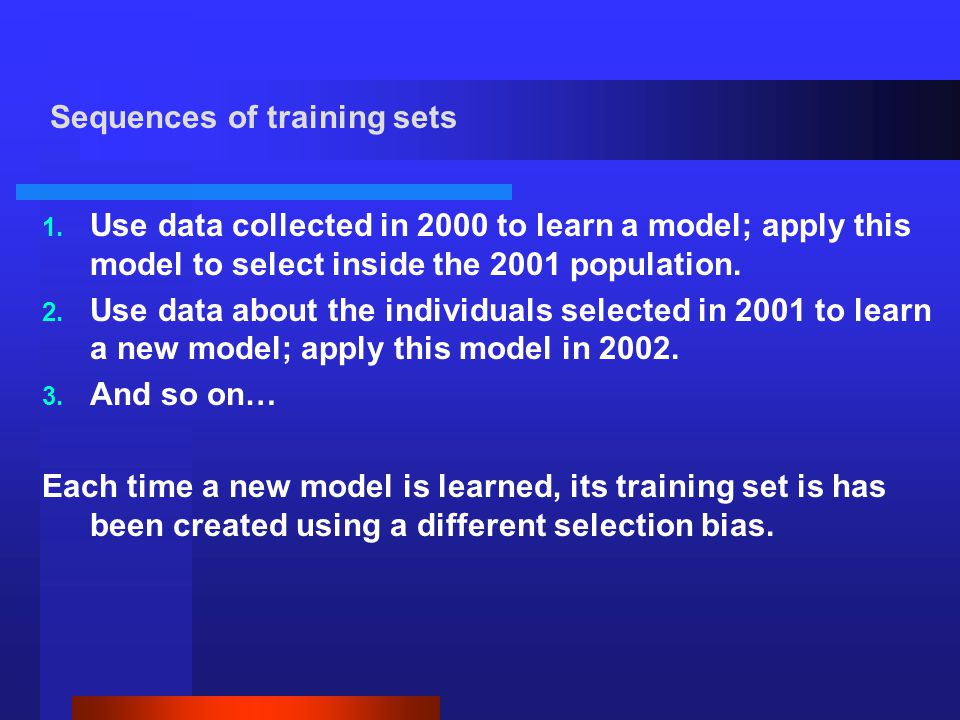 Sequences of training sets

1. Use data collected in 2000 to learn a model; apply this model to select inside the 2001 population.
2. Use data about the individuals selected in 2001 to learn a new model; apply this model in 2002.
3. And so on…

Each time a new model is learned, its training set is has been created using a different selection bias.